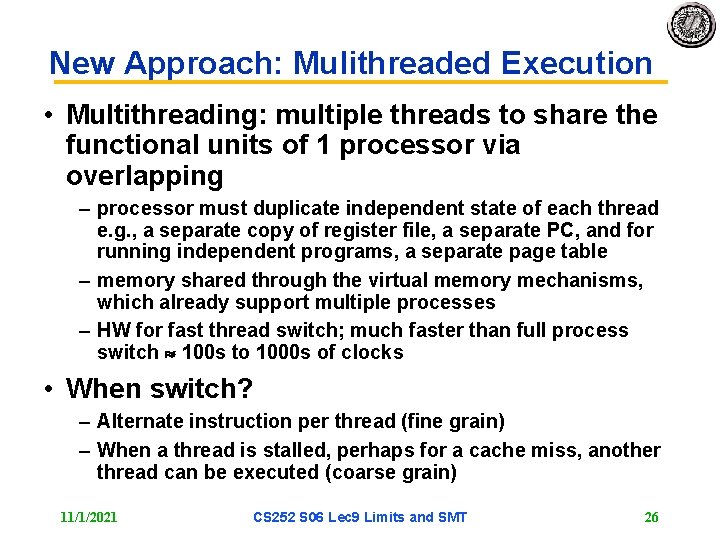 New Approach: Mulithreaded Execution

• Multithreading: multiple threads to share the functional units of 1 processor via overlapping

– processor must duplicate independent state of each thread e.g., a separate copy of register file, a separate PC, and for running independent programs, a separate page table

– memory shared through the virtual memory mechanisms, which already support multiple processes

– HW for fast thread switch; much faster than full process switch $\approx$ 100s to 1000s of clocks

• When switch?

– Alternate instruction per thread (fine grain)

– When a thread is stalled, perhaps for a cache miss, another thread can be executed (coarse grain)

11/1/2021 CS252 S06 Lec9 Limits and SMT 26